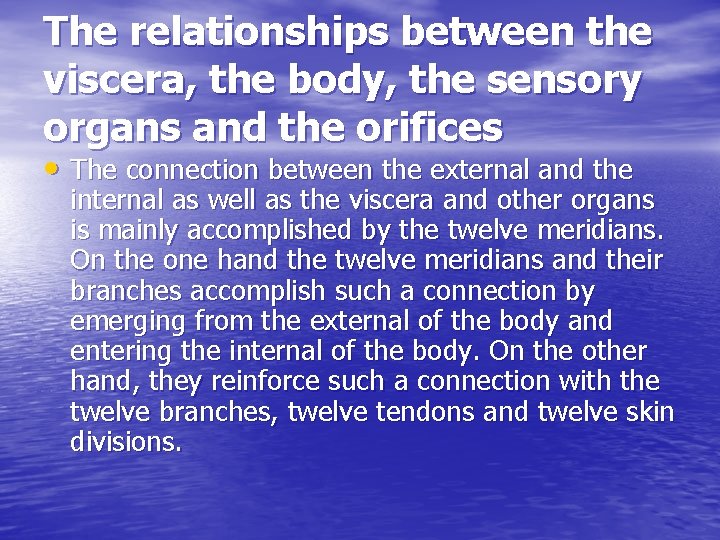 The relationships between the viscera, the body, the sensory organs and the orifices

• The connection between the external and the internal as well as the viscera and other organs is mainly accomplished by the twelve meridians. On the one hand the twelve meridians and their branches accomplish such a connection by emerging from the external of the body and entering the internal of the body. On the other hand, they reinforce such a connection with the twelve branches, twelve tendons and twelve skin divisions.